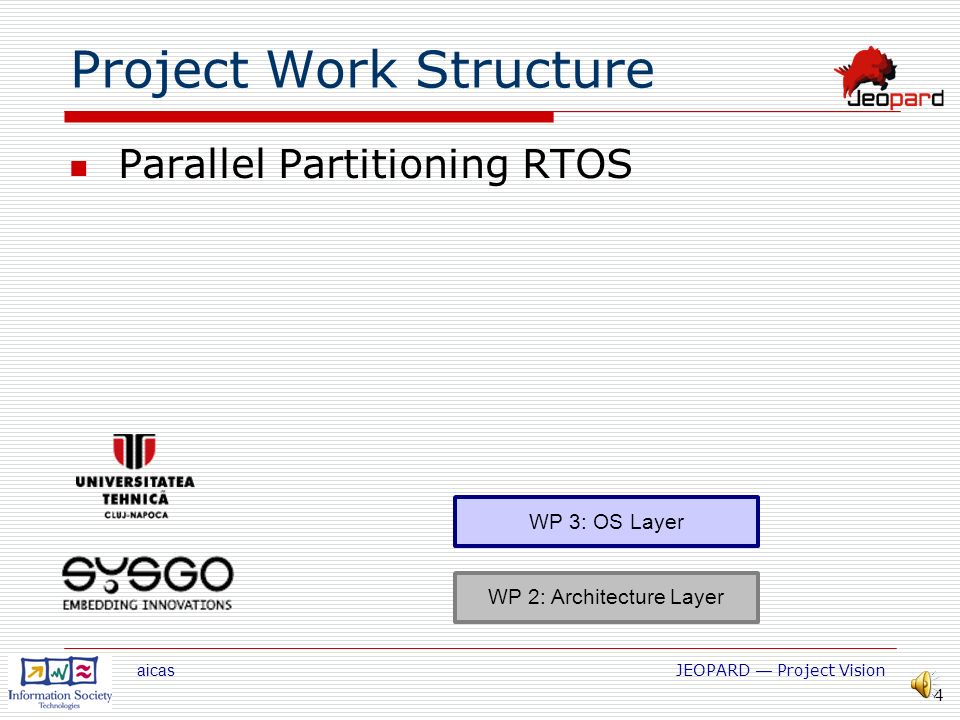 Project Work Structure

Jeopard

Parallel Partitioning RTOS

UNIVERSITATEA TEHNICĂ CLUJ-NAPOCA

SYSGO EMBEDDING INNOVATIONS

WP 3: OS Layer

WP 2: Architecture Layer

Information Society Technologies

aicas

JEOPARD — Project Vision

4